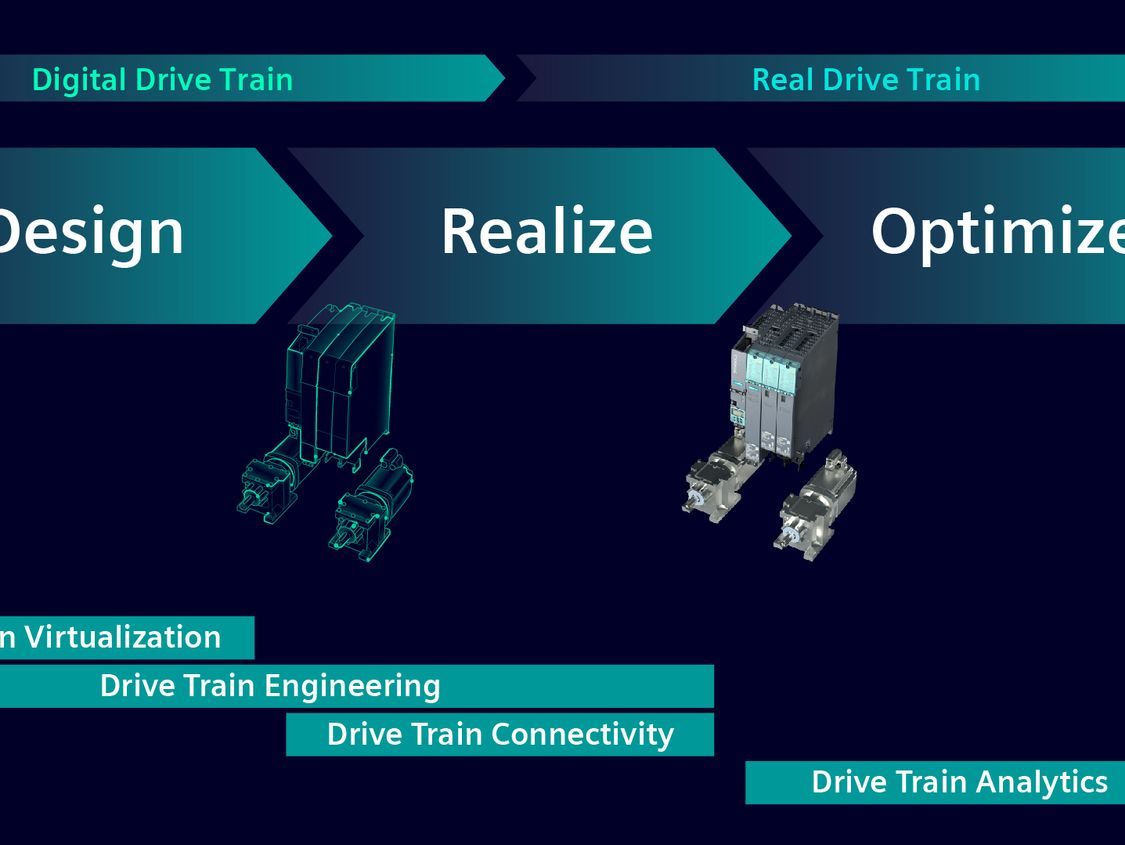 Digital Drive Train

Real Drive Train

Design

Realize

Optimize

n Virtualization

Drive Train Engineering

Drive Train Connectivity

Drive Train Analytics